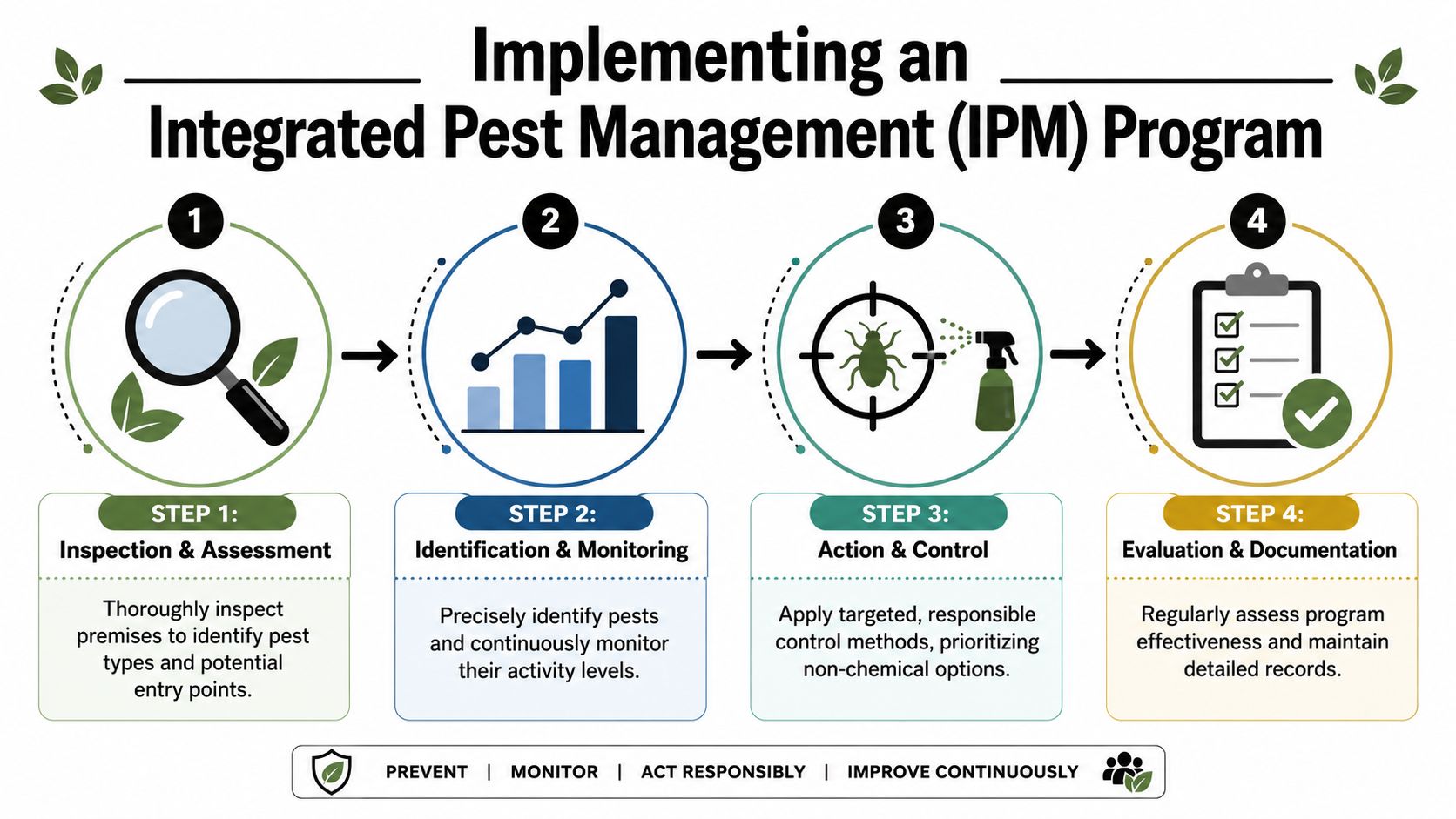 Implementing an
Integrated Pest Management (IPM) Program

1

2

3

4

STEP 1:
Inspection & Assessment

Thoroughly inspect premises to identify pest types and potential entry points.

STEP 2:
Identification & Monitoring

Precisely identify pests and continuously monitor their activity levels.

STEP 3:
Action & Control

Apply targeted, responsible control methods, prioritizing non-chemical options.

STEP 4:
Evaluation & Documentation

Regularly assess program effectiveness and maintain detailed records.

PREVENT | MONITOR | ACT RESPONSIBLY | IMPROVE CONTINUOUSLY